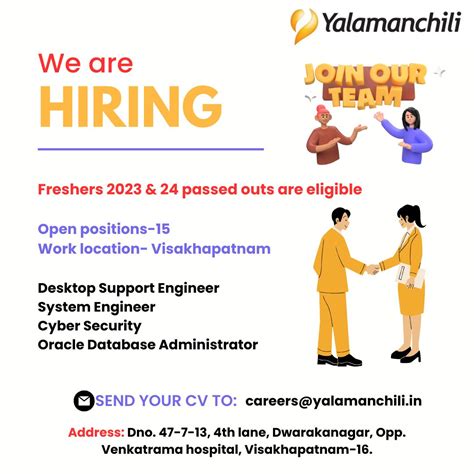 Yalamanchili

We are
HIRING

JOIN OUR TEAM

Freshers 2023 & 24 passed outs are eligible

Open positions-15
Work location- Visakhapatnam

Desktop Support Engineer
System Engineer
Cyber Security
Oracle Database Administrator

SEND YOUR CV TO: careers@yalamanchili.in

Address: Dno. 47-7-13, 4th lane, Dwarakanagar, Opp. Venkatrama hospital, Visakhapatnam-16.